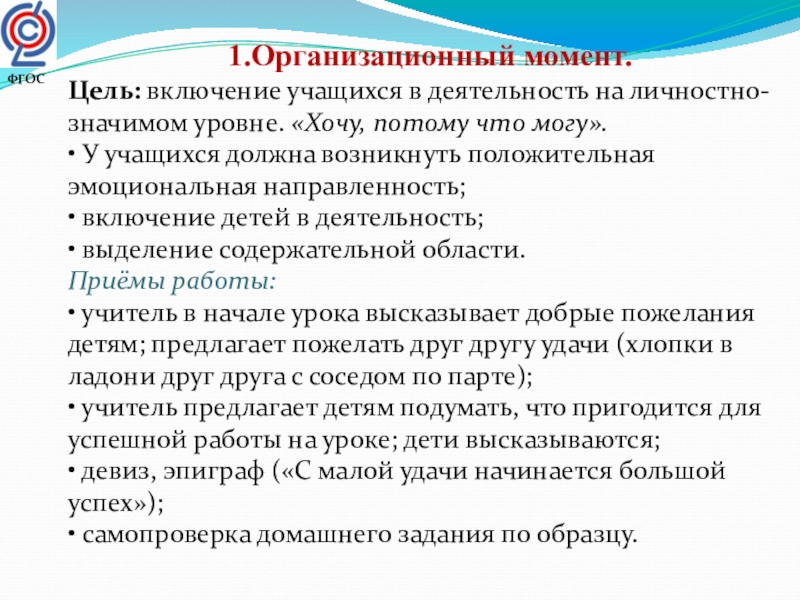 ФГОС

1.Организационный момент.

Цель: включение учащихся в деятельность на личностно-значимом уровне. «Хочу, потому что могу».

• У учащихся должна возникнуть положительная эмоциональная направленность;

• включение детей в деятельность;

• выделение содержательной области.

Приёмы работы:

• учитель в начале урока высказывает добрые пожелания детям; предлагает пожелать друг другу удачи (хлопки в ладони друг друга с соседом по парте);

• учитель предлагает детям подумать, что пригодится для успешной работы на уроке; дети высказываются;

• девиз, эпиграф («С малой удачи начинается большой успех»);

• самопроверка домашнего задания по образцу.